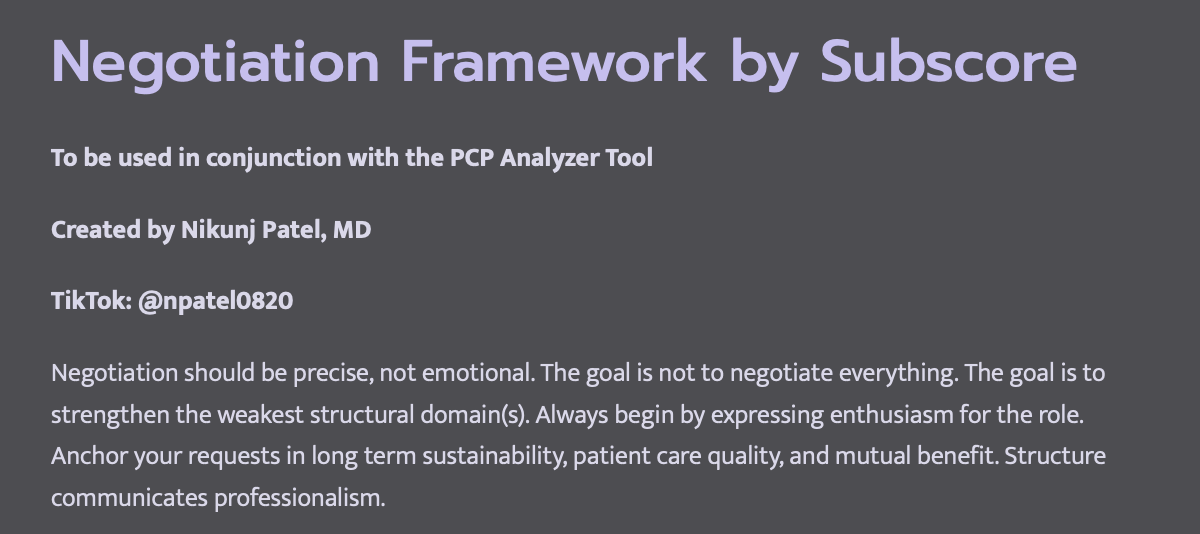 Negotiation Framework by Subscore

To be used in conjunction with the PCP Analyzer Tool

Created by Nikunj Patel, MD

TikTok: @npatel0820

Negotiation should be precise, not emotional. The goal is not to negotiate everything. The goal is to strengthen the weakest structural domain(s). Always begin by expressing enthusiasm for the role. Anchor your requests in long term sustainability, patient care quality, and mutual benefit. Structure communicates professionalism.